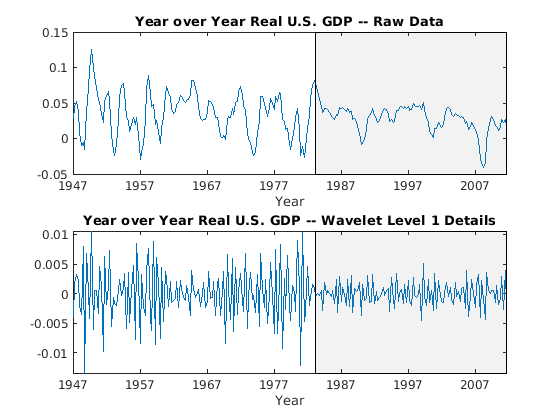 Year over Year Real U.S. GDP -- Raw Data

0.15
0.1
0.05
0
-0.05

1947 1957 1967 1977 1987 1997 2007
Year

Year over Year Real U.S. GDP -- Wavelet Level 1 Details

0.01
0.005
0
-0.005
-0.01

1947 1957 1967 1977 1987 1997 2007
Year